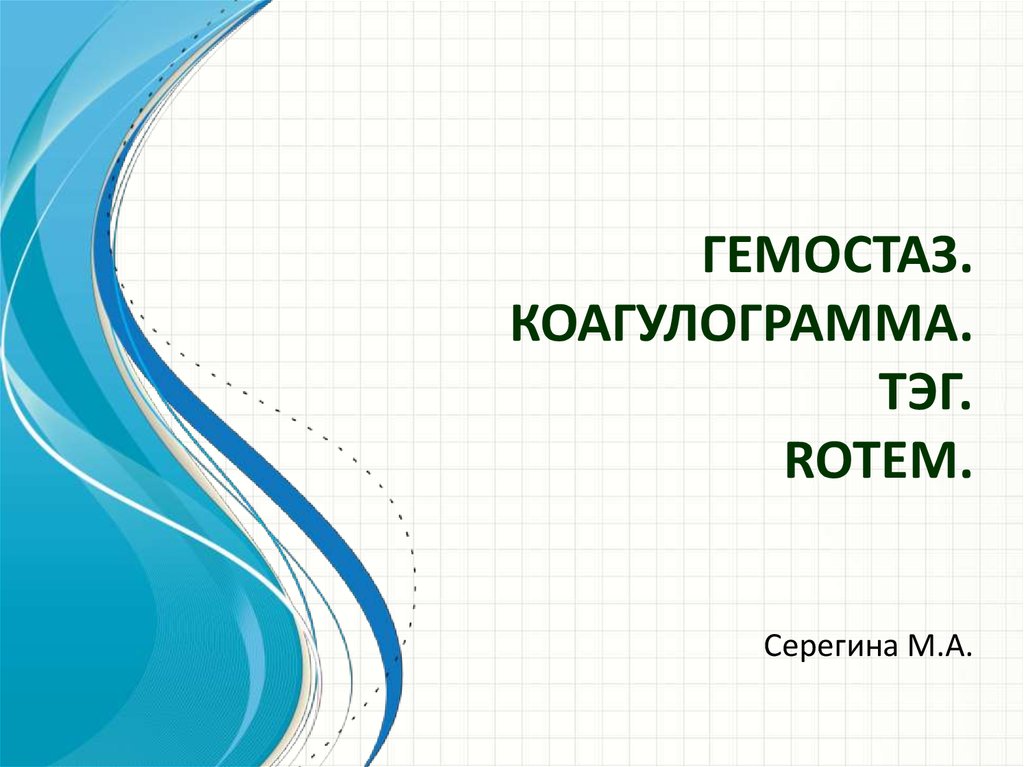 ГЕМОСТАЗ.
КОАГУЛОГРАММА.
ТЭГ.
ROTEM.

Серегина М.А.